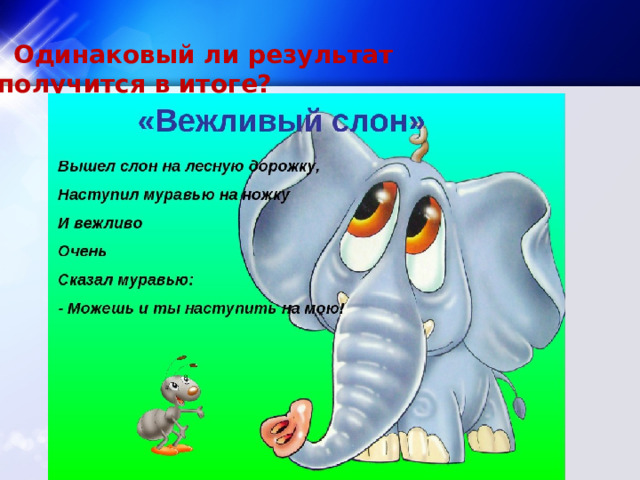 Одинаковый ли результат получится в итоге?

«Вежливый слон»

Вышел слон на лесную дорожку,

Наступил муравью на ножку

И вежливо

Очень

Сказал муравью:

- Можешь и ты наступить на мою!